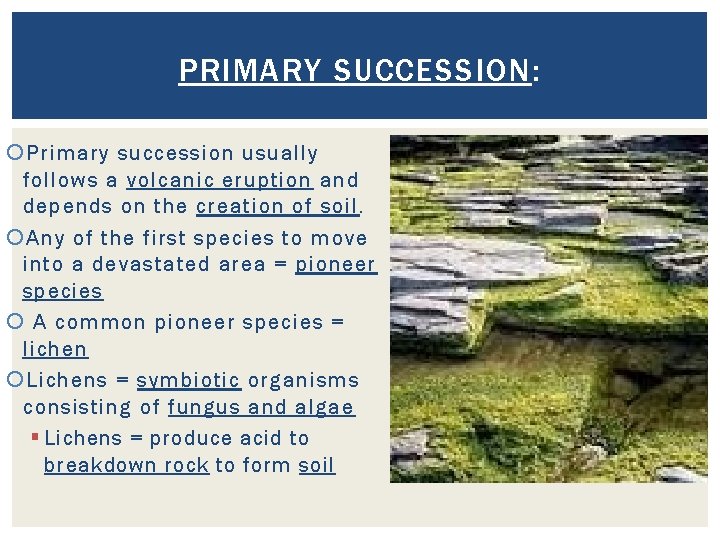 PRIMARY SUCCESSION:

Primary succession usually follows a volcanic eruption and depends on the creation of soil.

Any of the first species to move into a devastated area = pioneer species

A common pioneer species = lichen

Lichens = symbiotic organisms consisting of fungus and algae

Lichens = produce acid to breakdown rock to form soil